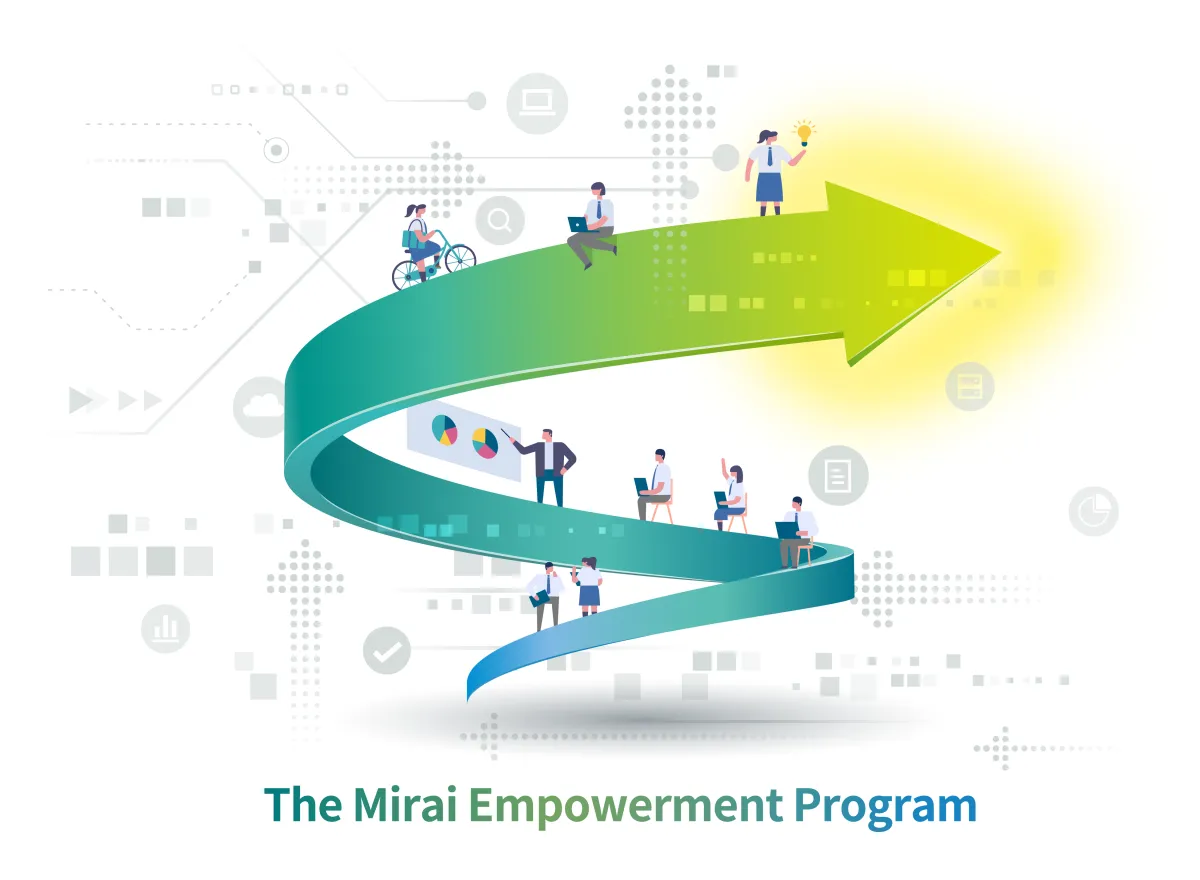 The Mirai Empowerment Program